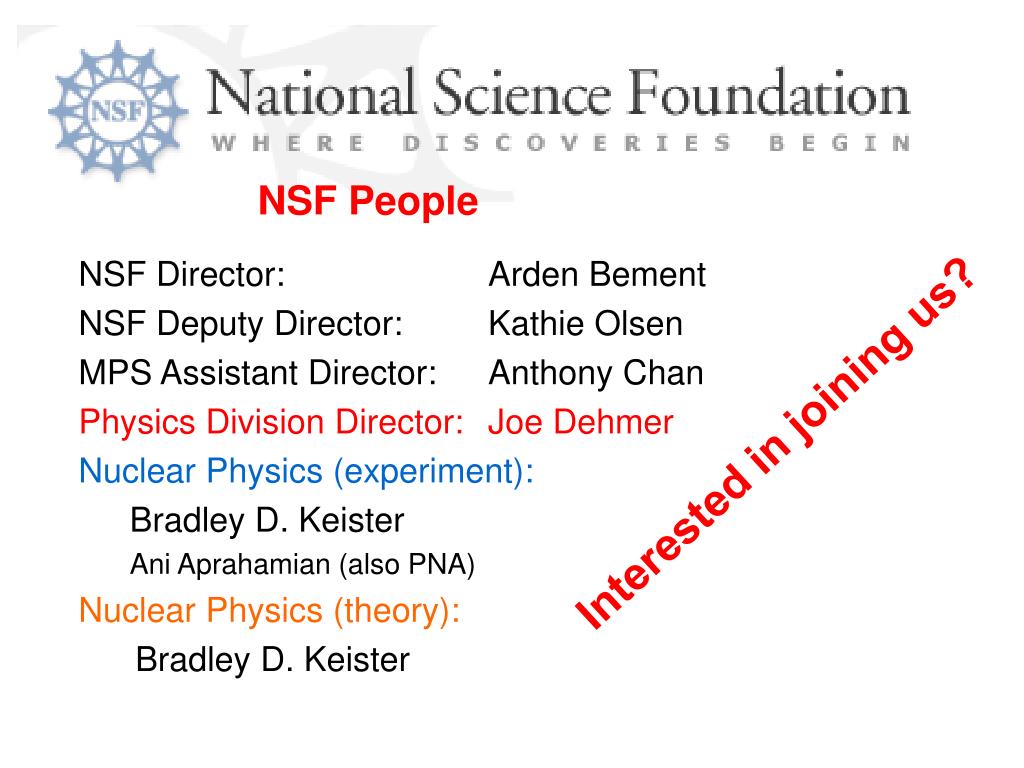 NSF

National Science Foundation
WHERE DISCOVERIES BEGIN

NSF People

NSF Director: Arden Bement
NSF Deputy Director: Kathie Olsen
MPS Assistant Director: Anthony Chan
Physics Division Director: Joe Dehmer
Nuclear Physics (experiment):
Bradley D. Keister
Ani Aprahamian (also PNA)
Nuclear Physics (theory):
Bradley D. Keister

Interested in joining us?